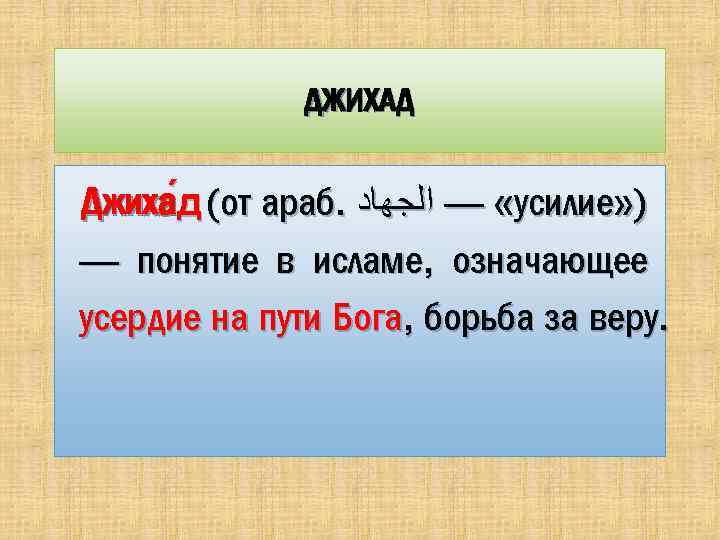 ДЖИХАД

Джиха́д (от араб. الجهاد — «усилие») — понятие в исламе, означающее усердие на пути Бога, борьба за веру.